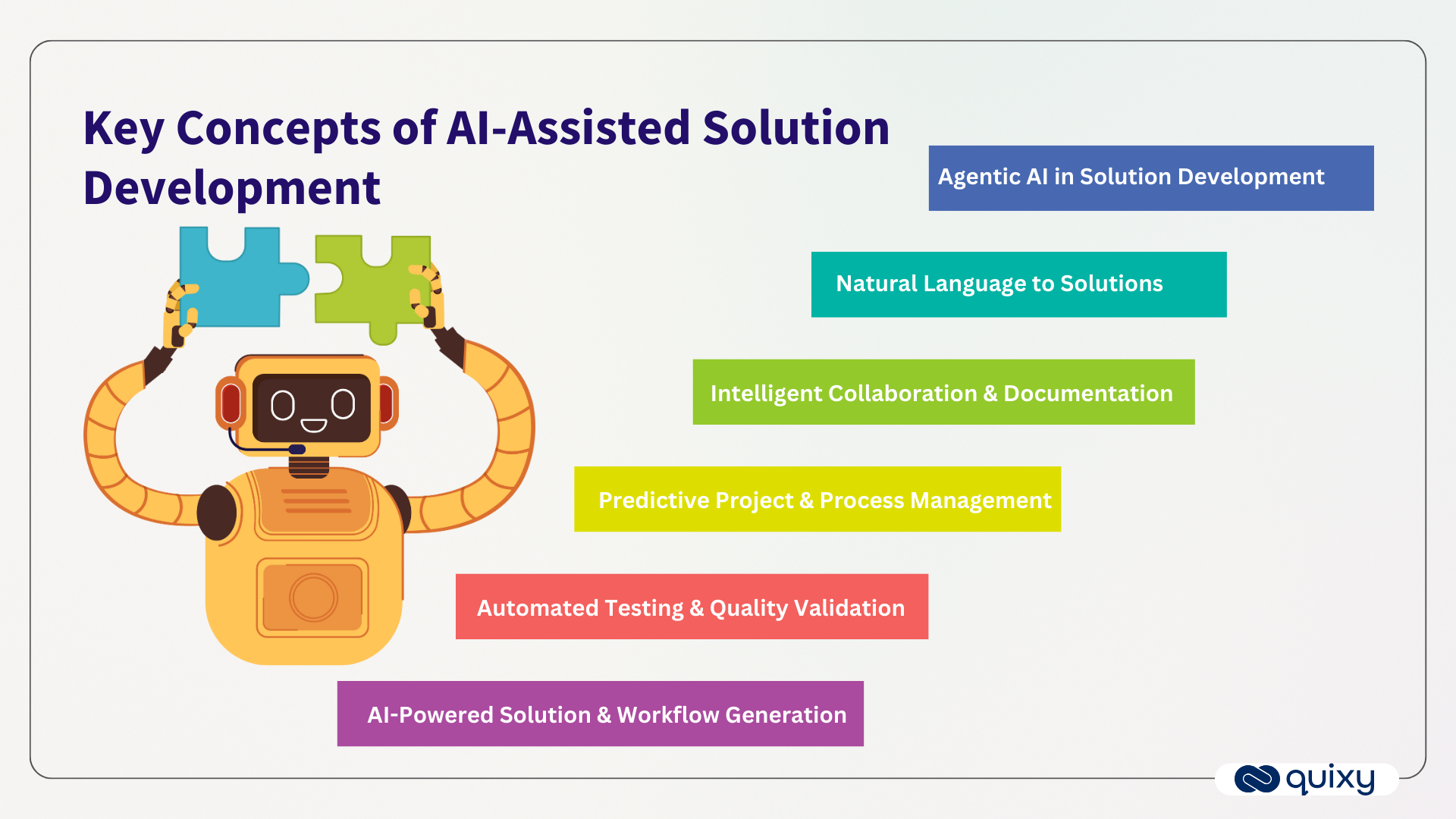 Key Concepts of AI-Assisted Solution Development

Agentic AI in Solution Development

Natural Language to Solutions

Intelligent Collaboration & Documentation

Predictive Project & Process Management

Automated Testing & Quality Validation

AI-Powered Solution & Workflow Generation

quixy